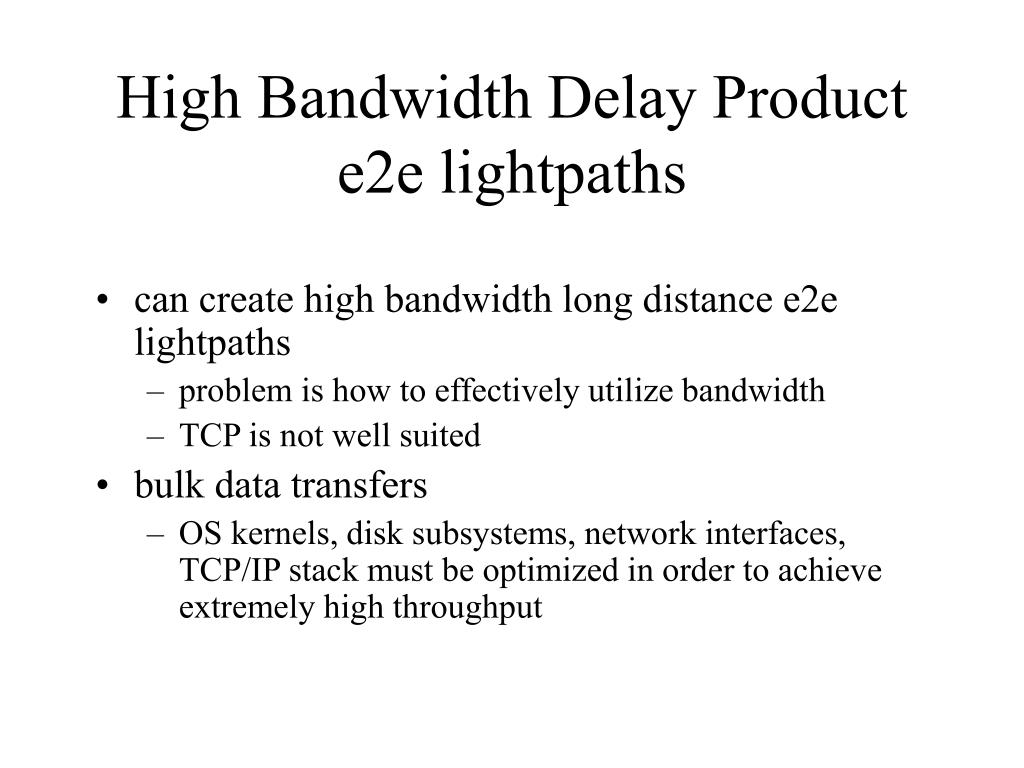 High Bandwidth Delay Product
e2e lightpaths

• can create high bandwidth long distance e2e lightpaths
– problem is how to effectively utilize bandwidth
– TCP is not well suited
• bulk data transfers
– OS kernels, disk subsystems, network interfaces, TCP/IP stack must be optimized in order to achieve extremely high throughput